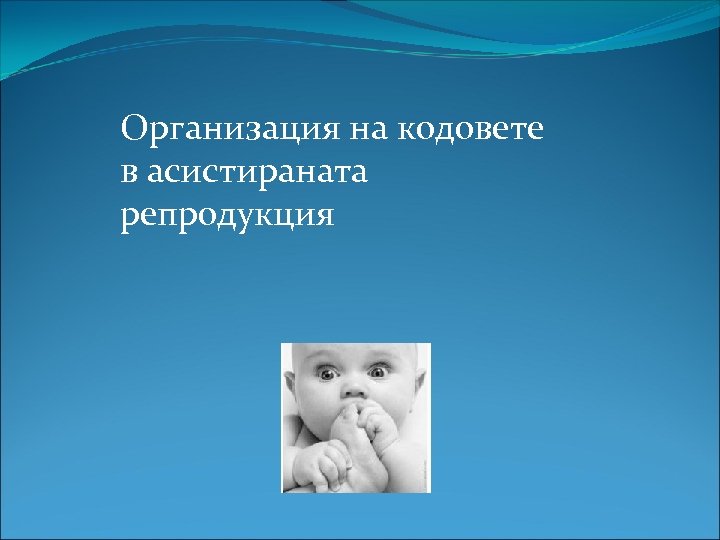 Организация на кодовете в асистираната репродукция